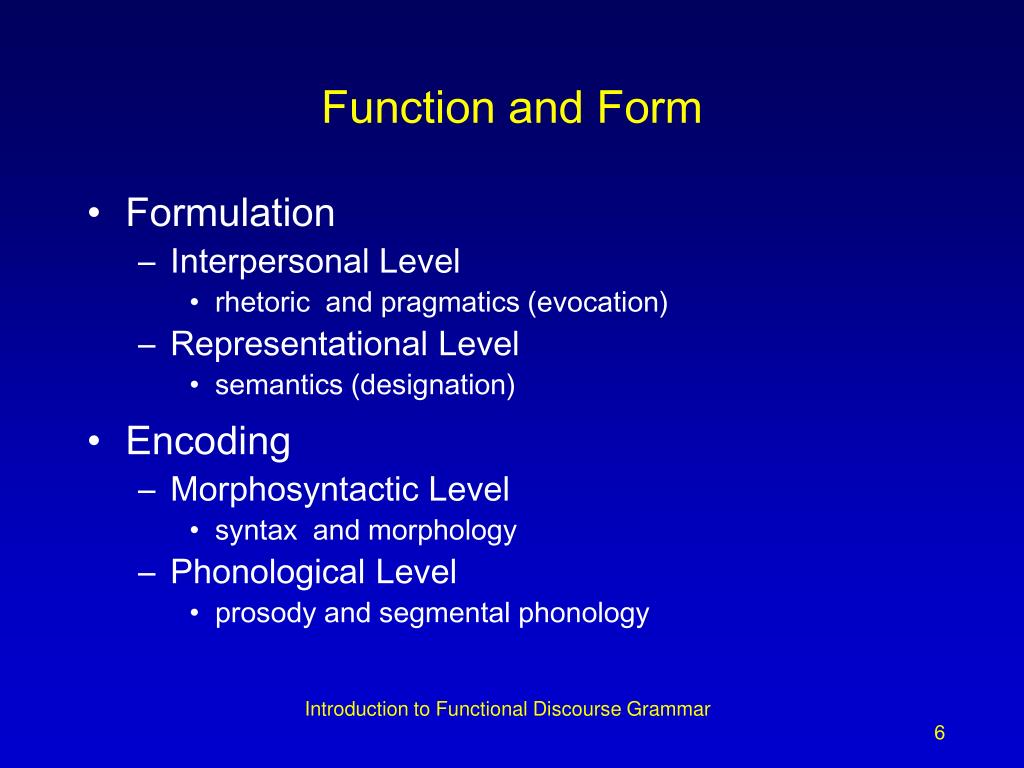 Function and Form

• Formulation
– Interpersonal Level
• rhetoric and pragmatics (evocation)
– Representational Level
• semantics (designation)

• Encoding
– Morphosyntactic Level
• syntax and morphology
– Phonological Level
• prosody and segmental phonology

Introduction to Functional Discourse Grammar

6